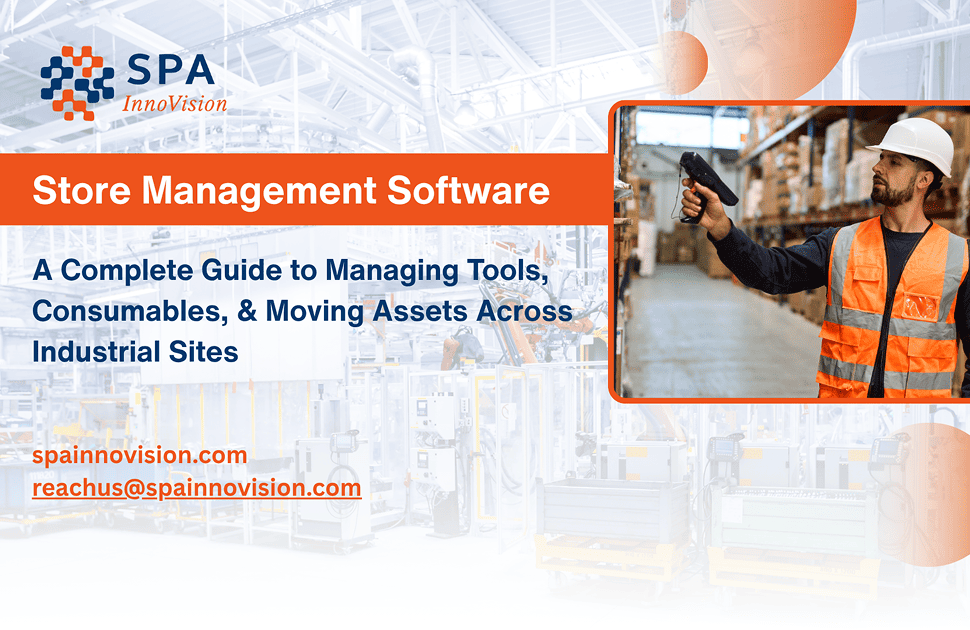 SPA
InnoVision

Store Management Software

A Complete Guide to Managing Tools, Consumables, & Moving Assets Across Industrial Sites

spainnovision.com
reachus@spainnovision.com